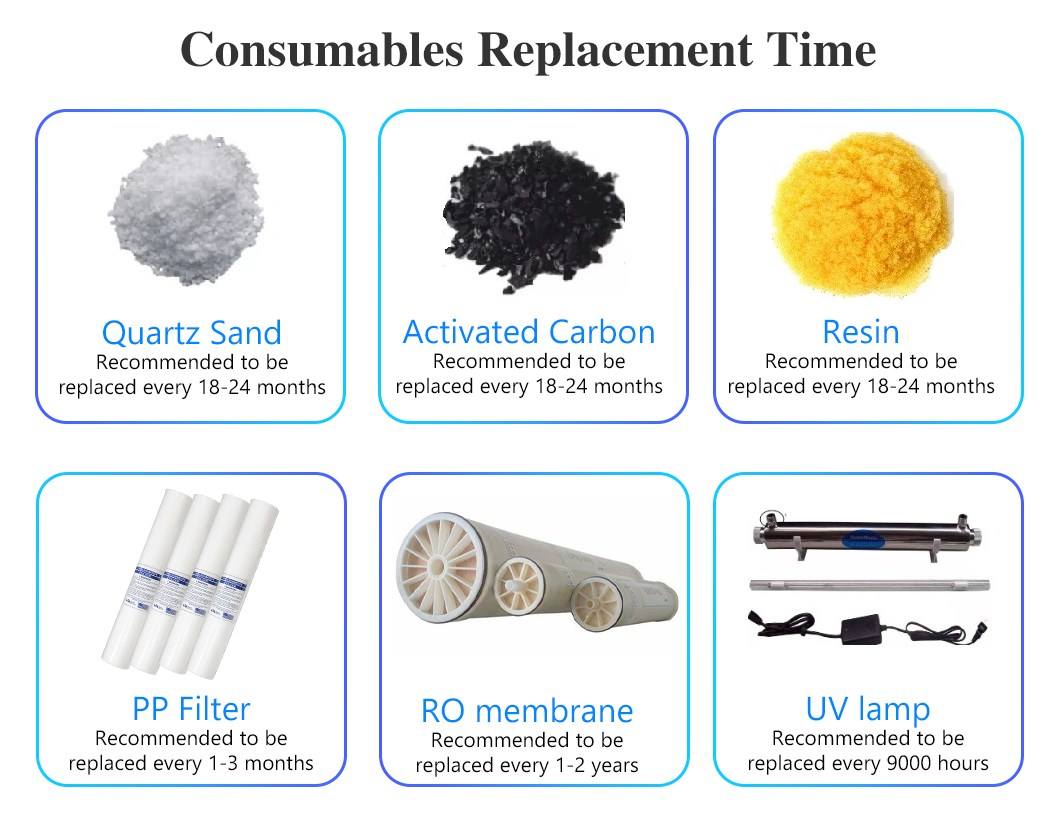 Consumables Replacement Time

Quartz Sand
Recommended to be replaced every 18-24 months

Activated Carbon
Recommended to be replaced every 18-24 months

Resin
Recommended to be replaced every 18-24 months

PP Filter
Recommended to be replaced every 1-3 months

RO membrane
Recommended to be replaced every 1-2 years

UV lamp
Recommended to be replaced every 9000 hours